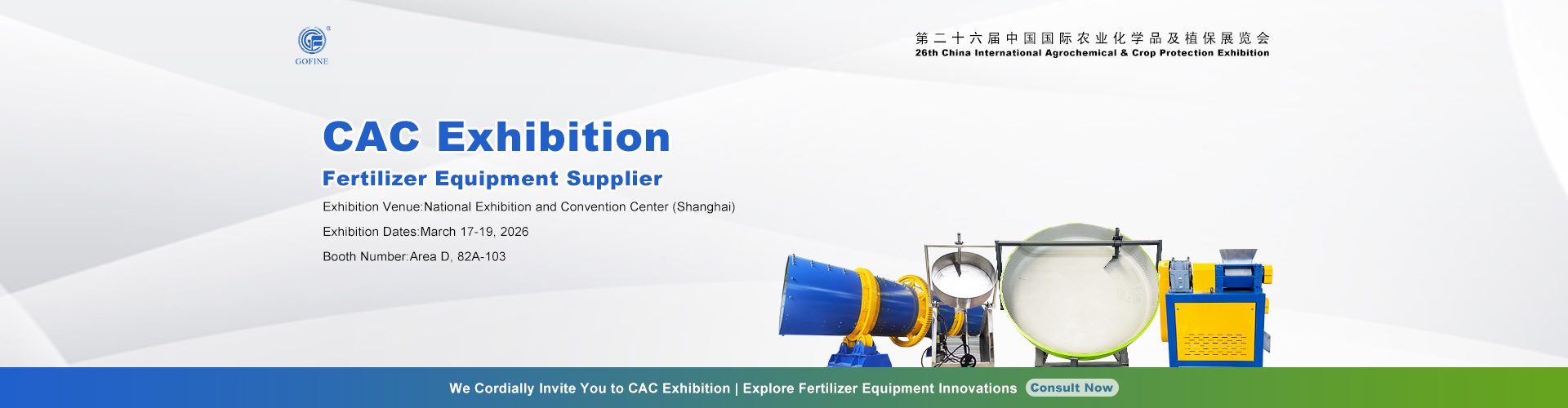 GOFINE

第二十六届中国国际农业化学品及植保展览会
26th China International Agrochemical & Crop Protection Exhibition

CAC Exhibition

Fertilizer Equipment Supplier

Exhibition Venue:National Exhibition and Convention Center (Shanghai)

Exhibition Dates:March 17-19, 2026

Booth Number:Area D, 82A-103

We Cordially Invite You to CAC Exhibition | Explore Fertilizer Equipment Innovations Consult Now